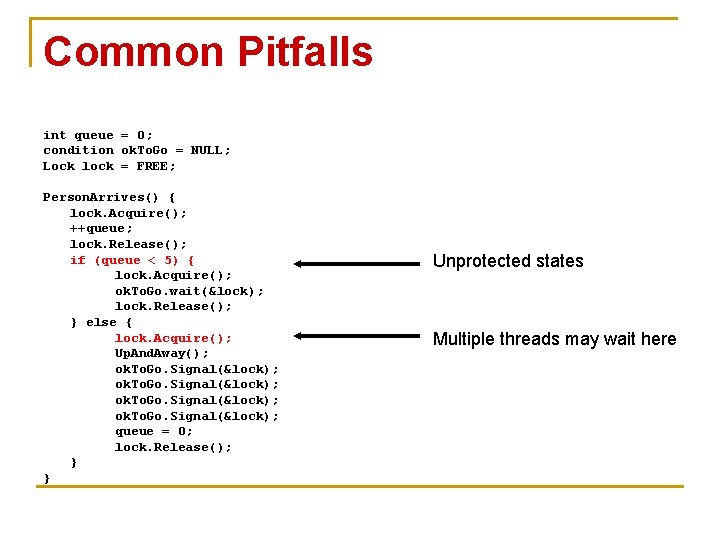 Common Pitfalls

int queue = 0;
condition okToGo = NULL;
Lock lock = FREE;

PersonArrives() {
lock.Acquire();
++queue;
lock.Release();
if (queue < 5) {
lock.Acquire();
okToGo.wait(&lock);
lock.Release();
} else {
lock.Acquire();
UpAndAway();
okToGo.Signal(&lock);
okToGo.Signal(&lock);
okToGo.Signal(&lock);
okToGo.Signal(&lock);
queue = 0;
lock.Release();
}
}

Unprotected states

Multiple threads may wait here